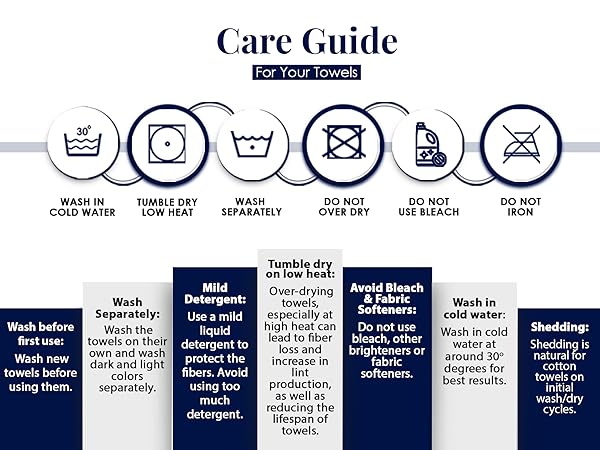 Care Guide

For Your Towels

30°

WASH IN COLD WATER

TUMBLE DRY LOW HEAT

WASH SEPARATELY

DO NOT OVER DRY

DO NOT USE BLEACH

DO NOT IRON

Wash before first use:
Wash new towels before using them.

Wash Separately:
Wash the towels on their own and wash dark and light colors separately.

Mild Detergent:
Use a mild liquid detergent to protect the fibers. Avoid using too much detergent.

Tumble dry on low heat:
Over-drying towels, especially at high heat can lead to fiber loss and increase in lint production, as well as reducing the lifespan of towels.

Avoid Bleach & Fabric Softeners:
Do not use bleach, other brighteners or fabric softeners.

Wash in cold water:
Wash in cold water at around 30° degrees for best results.

Shedding:
Shedding is natural for cotton towels on initial wash/dry cycles.